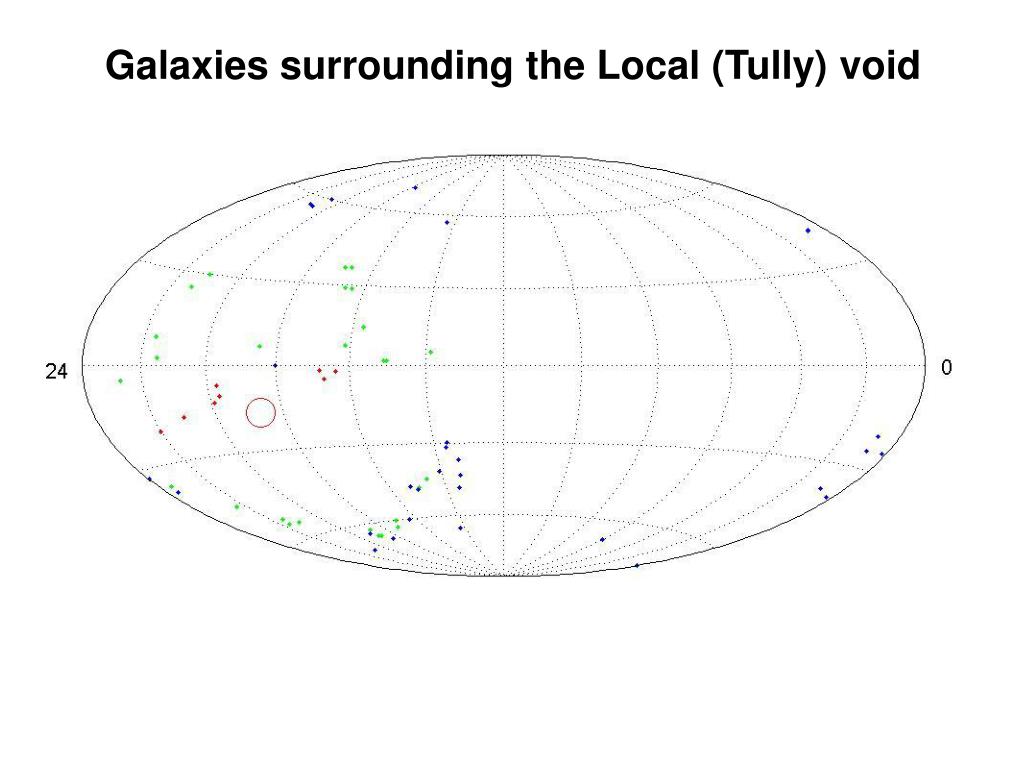 Galaxies surrounding the Local (Tully) void

24

0